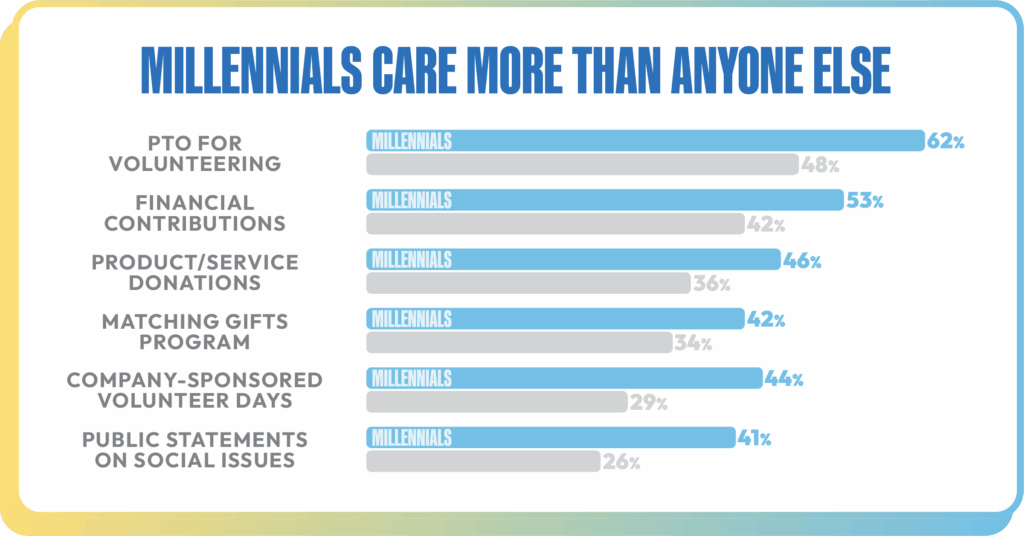 MILLENNIALS CARE MORE THAN ANYONE ELSE

PTO FOR VOLUNTEERING
MILLENNIALS 62%
48%

FINANCIAL CONTRIBUTIONS
MILLENNIALS 53%
42%

PRODUCT/SERVICE DONATIONS
MILLENNIALS 46%
36%

MATCHING GIFTS PROGRAM
MILLENNIALS 42%
34%

COMPANY-SPONSORED VOLUNTEER DAYS
MILLENNIALS 44%
29%

PUBLIC STATEMENTS ON SOCIAL ISSUES
MILLENNIALS 41%
26%